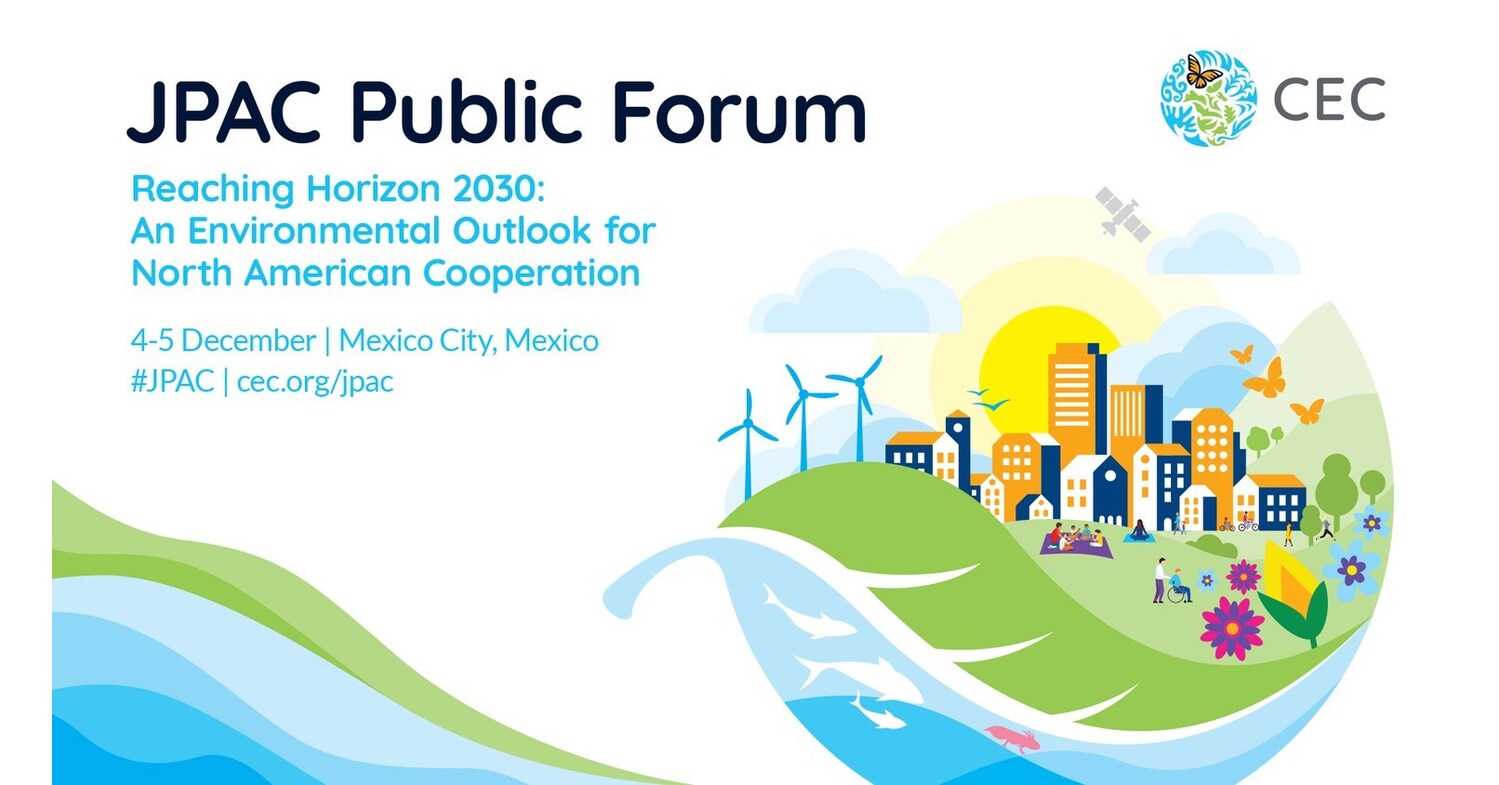 JPAC Public Forum

CEC

Reaching Horizon 2030: An Environmental Outlook for North American Cooperation

4-5 December | Mexico City, Mexico
#JPAC | cec.org/jpac